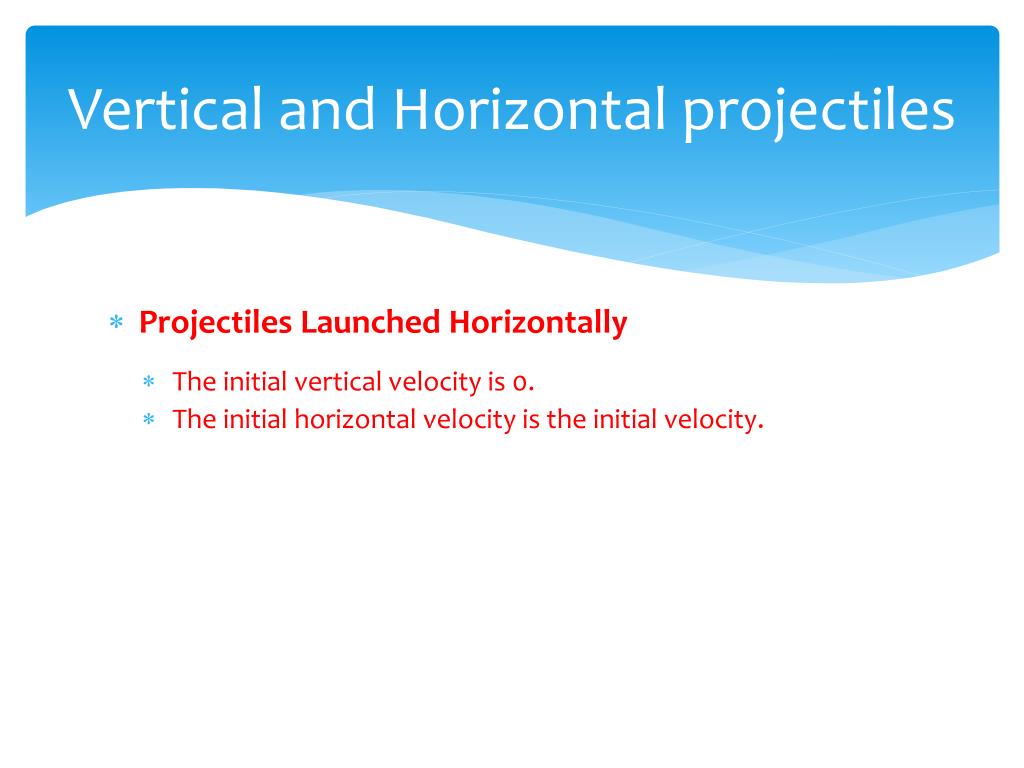 Vertical and Horizontal projectiles

* Projectiles Launched Horizontally

* The initial vertical velocity is 0.
* The initial horizontal velocity is the initial velocity.